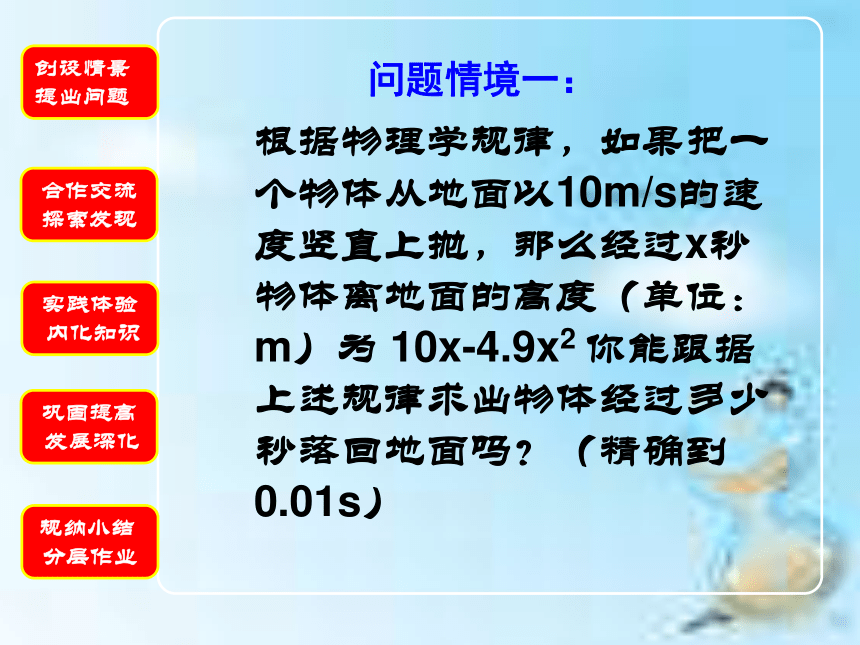 创设情景
提出问题

合作交流
探索发现

实践体验
内化知识

巩固提高
发展深化

规纳小结
分层作业

问题情境一：

根据物理学规律，如果把一个物体从地面以10m/s的速度竖直上抛，那么经过x秒物体离地面的高度（单位：m）为 $10x-4.9x^2$ 你能跟据上述规律求出物体经过多少秒落回地面吗？（精确到0.01s）